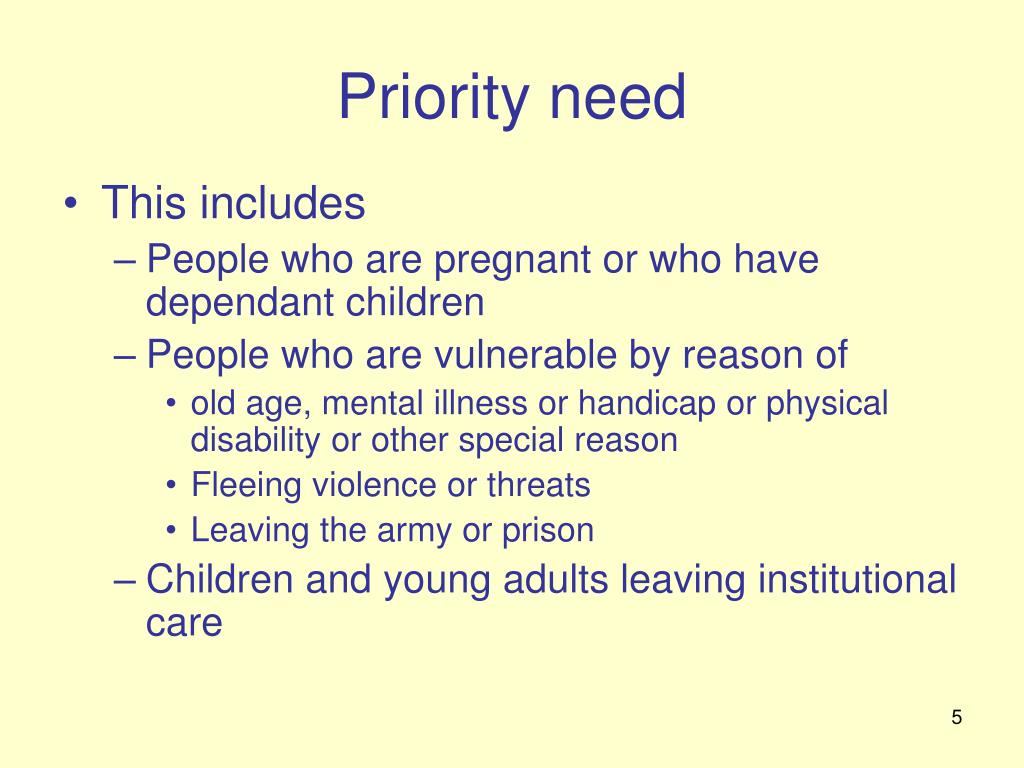 Priority need

• This includes
– People who are pregnant or who have dependant children
– People who are vulnerable by reason of
• old age, mental illness or handicap or physical disability or other special reason
• Fleeing violence or threats
• Leaving the army or prison
– Children and young adults leaving institutional care

5